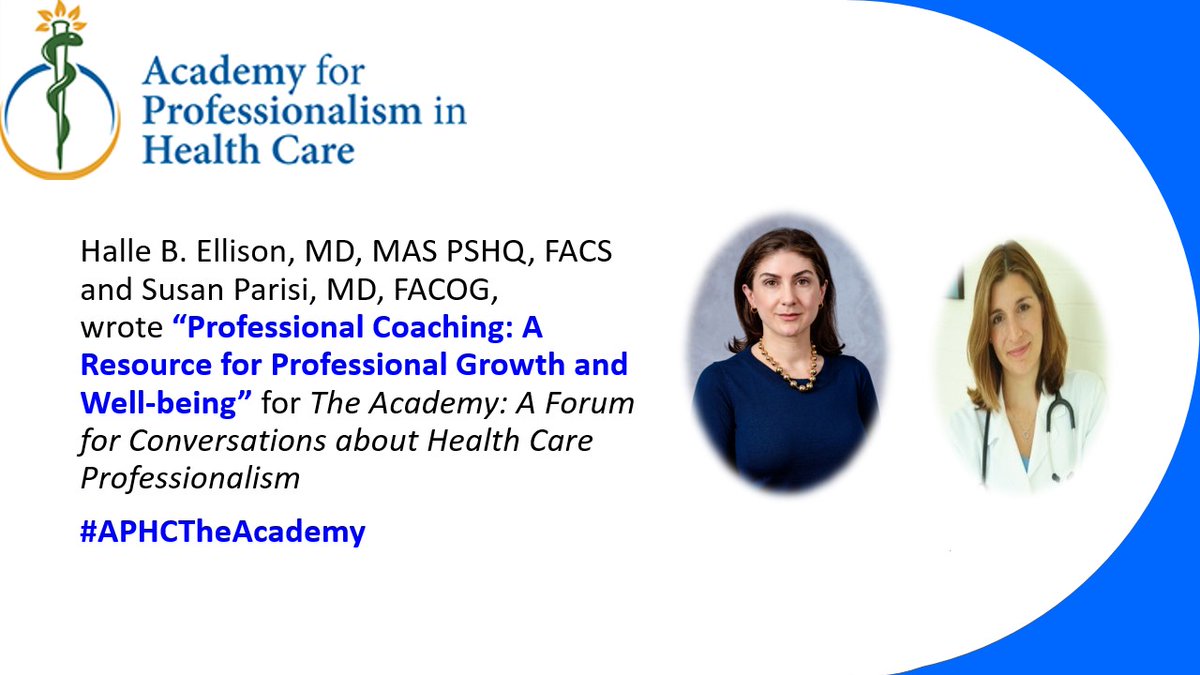 Academy for Professionalism in Health Care

Halle B. Ellison, MD, MAS PSHQ, FACS and Susan Parisi, MD, FACOG, wrote “Professional Coaching: A Resource for Professional Growth and Well-being” for The Academy: A Forum for Conversations about Health Care Professionalism

#APHCTheAcademy